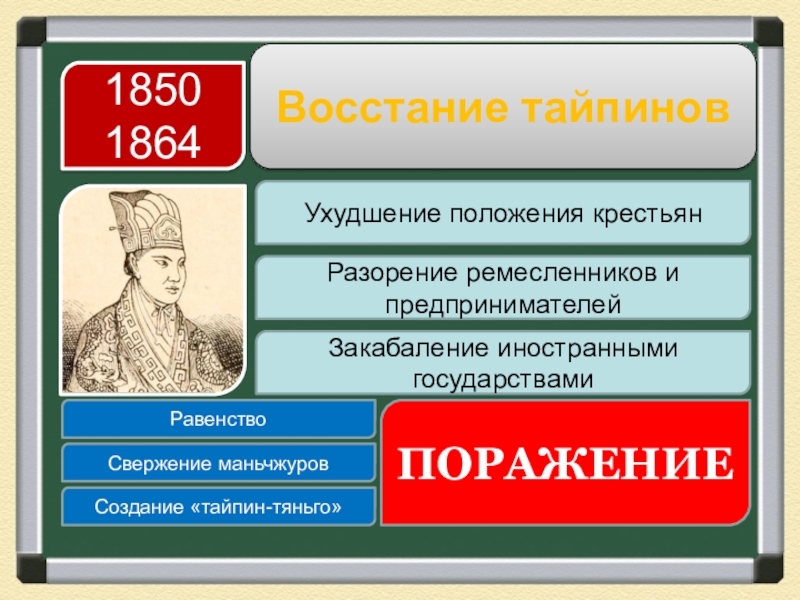 1850
1864

Восстание тайпинов

Ухудшение положения крестьян

Разорение ремесленников и предпринимателей

Закабаление иностранными государствами

Равенство

Свержение маньчжуров

Создание «тайпин-тяньго»

ПОРАЖЕНИЕ